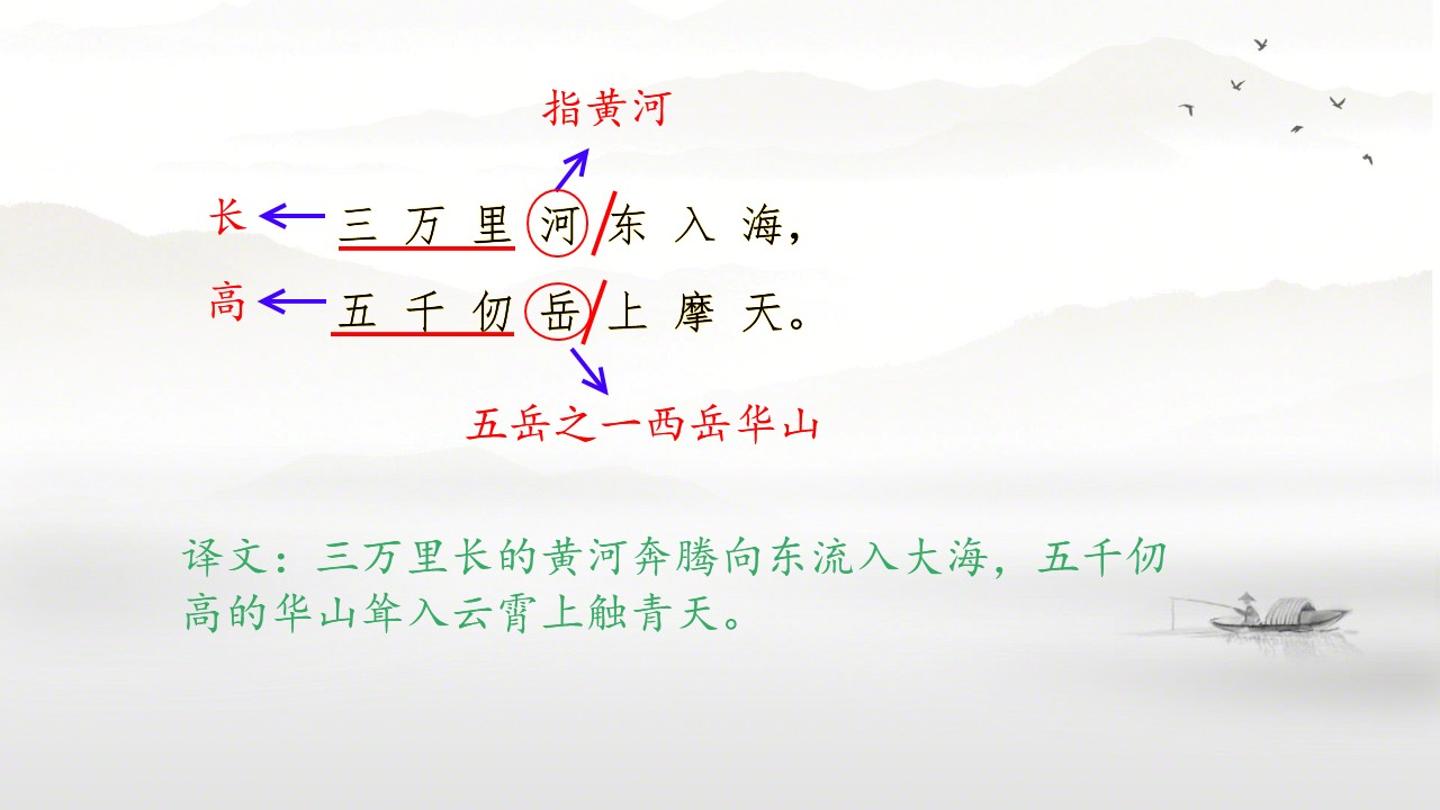 指黄河

长 三万里河/东入海，

高 五千仞岳/上摩天。

五岳之一西岳华山

译文：三万里长的黄河奔腾向东流入大海，五千仞高的华山耸入云霄上触青天。